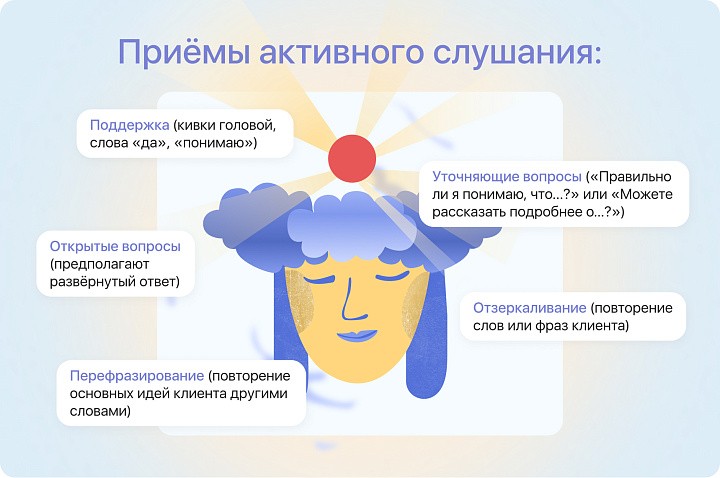 Приёмы активного слушания:

Поддержка (кивки головой, слова «да», «понимаю»)

Уточняющие вопросы («Правильно ли я понимаю, что...?» или «Можете рассказать подробнее о...?»)

Открытые вопросы (предполагают развёрнутый ответ)

Отзеркаливание (повторение слов или фраз клиента)

Перефразирование (повторение основных идей клиента другими словами)